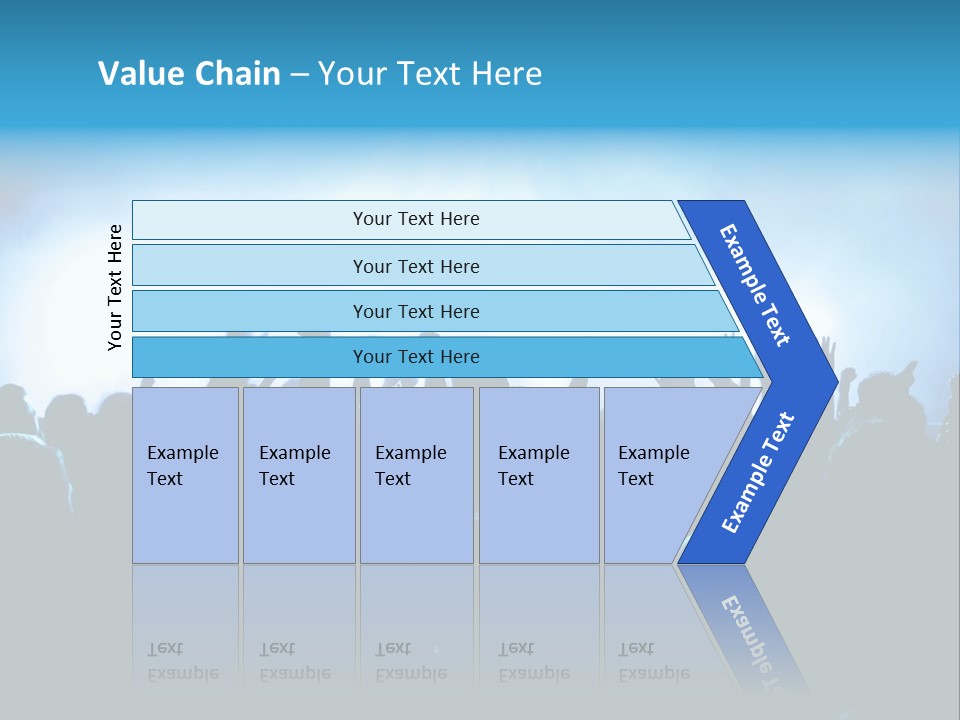 Value Chain – Your Text Here

Your Text Here

Your Text Here

Your Text Here

Your Text Here

Your Text Here

Example Text

Example Text

Example Text

Example Text

Example Text

Example Text

Example Text